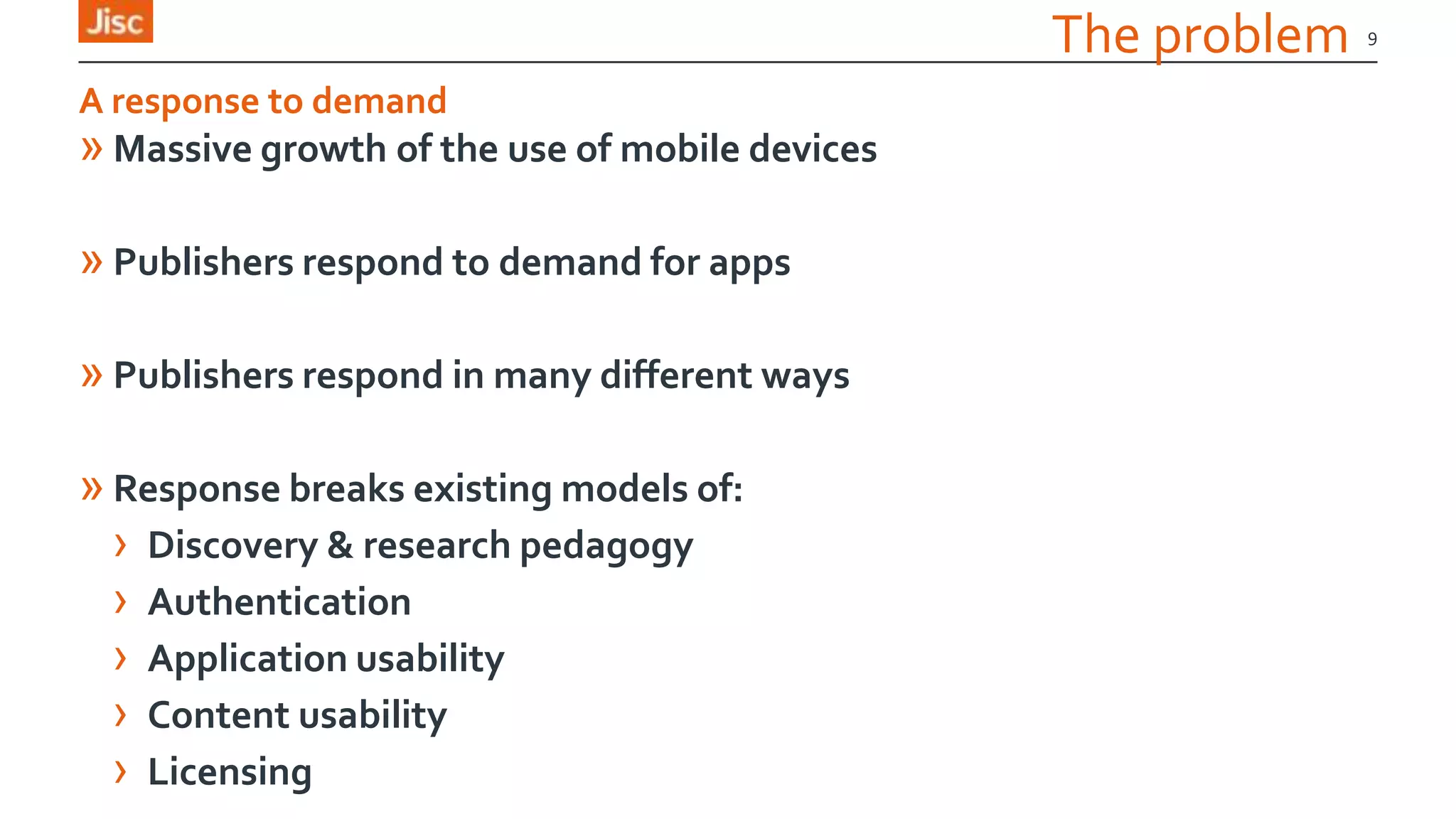 Jisc

The problem 9

A response to demand

» Massive growth of the use of mobile devices

» Publishers respond to demand for apps

» Publishers respond in many different ways

» Response breaks existing models of:
› Discovery & research pedagogy
› Authentication
› Application usability
› Content usability
› Licensing